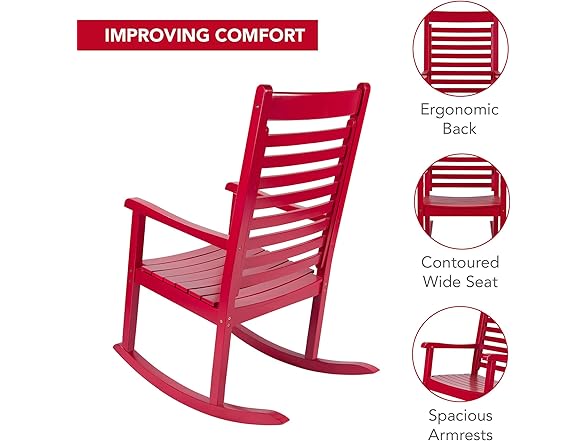 IMPROVING COMFORT

Ergonomic Back

Contoured Wide Seat

Spacious Armrests